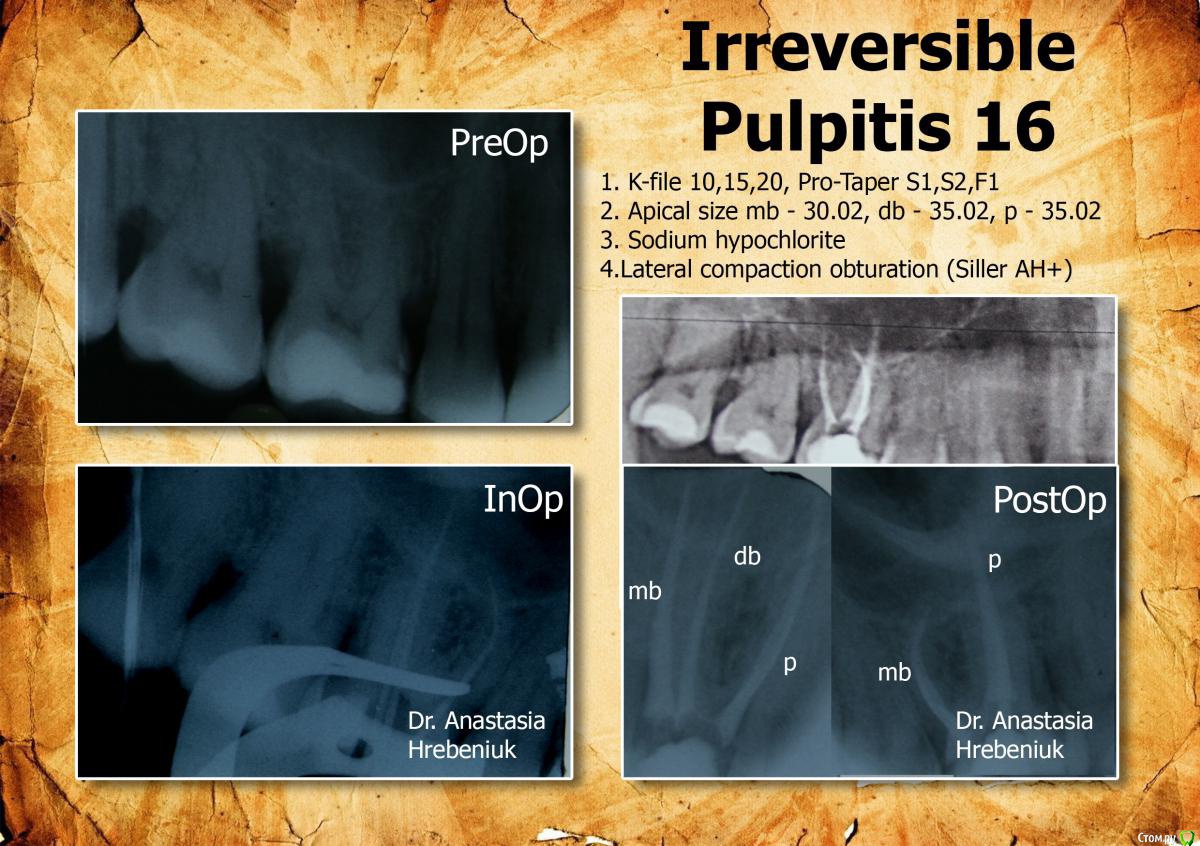 Irreversible Pulpitis 16

1. K-file 10,15,20, Pro-Taper S1,S2,F1
2. Apical size mb - 30.02, db - 35.02, p - 35.02
3. Sodium hypochlorite
4.Lateral compaction obturation (Siller AH+)

PreOp

InOp

Dr. Anastasia Hrebeniuk

PostOp

mb

db

p

p

mb

Dr. Anastasia Hrebeniuk

Стом.ру